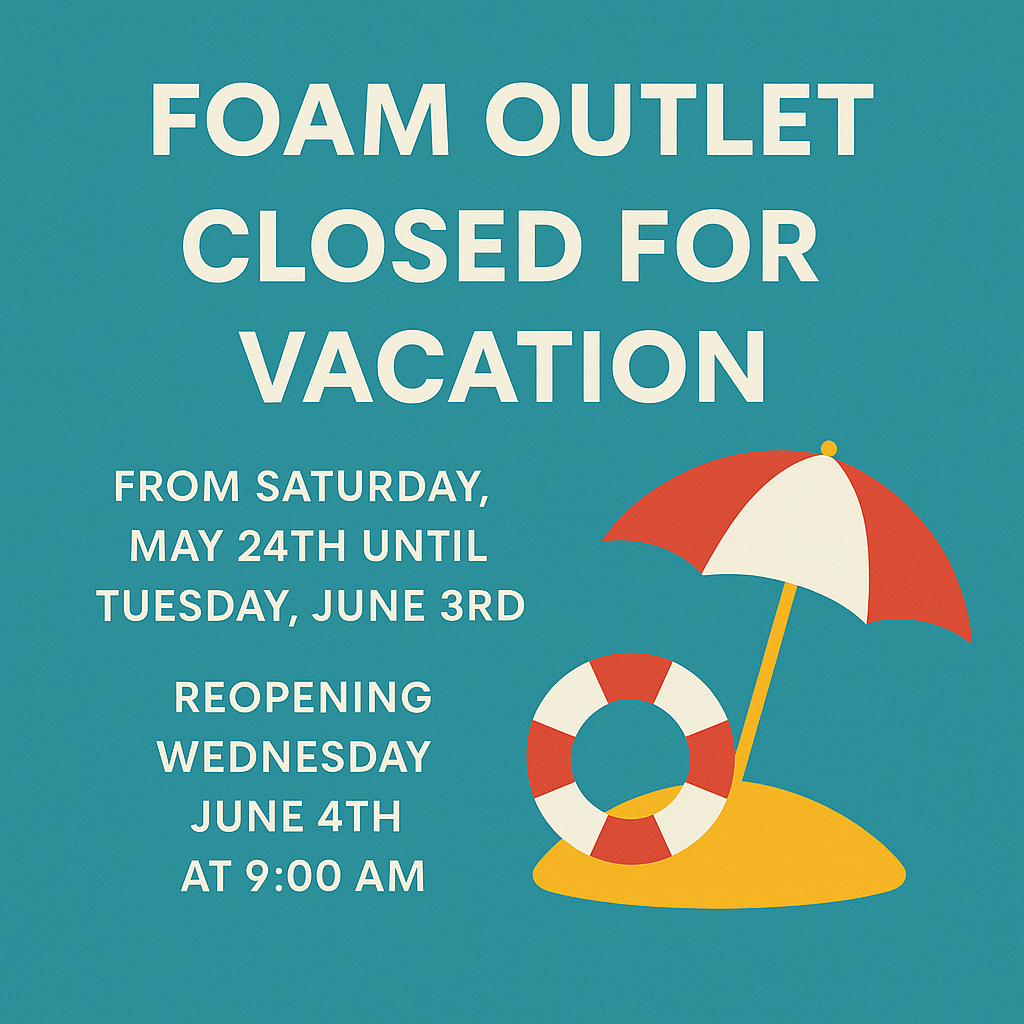 FOAM OUTLET CLOSED FOR VACATION

FROM SATURDAY, MAY 24TH UNTIL TUESDAY, JUNE 3RD

REOPENING WEDNESDAY JUNE 4TH AT 9:00 AM